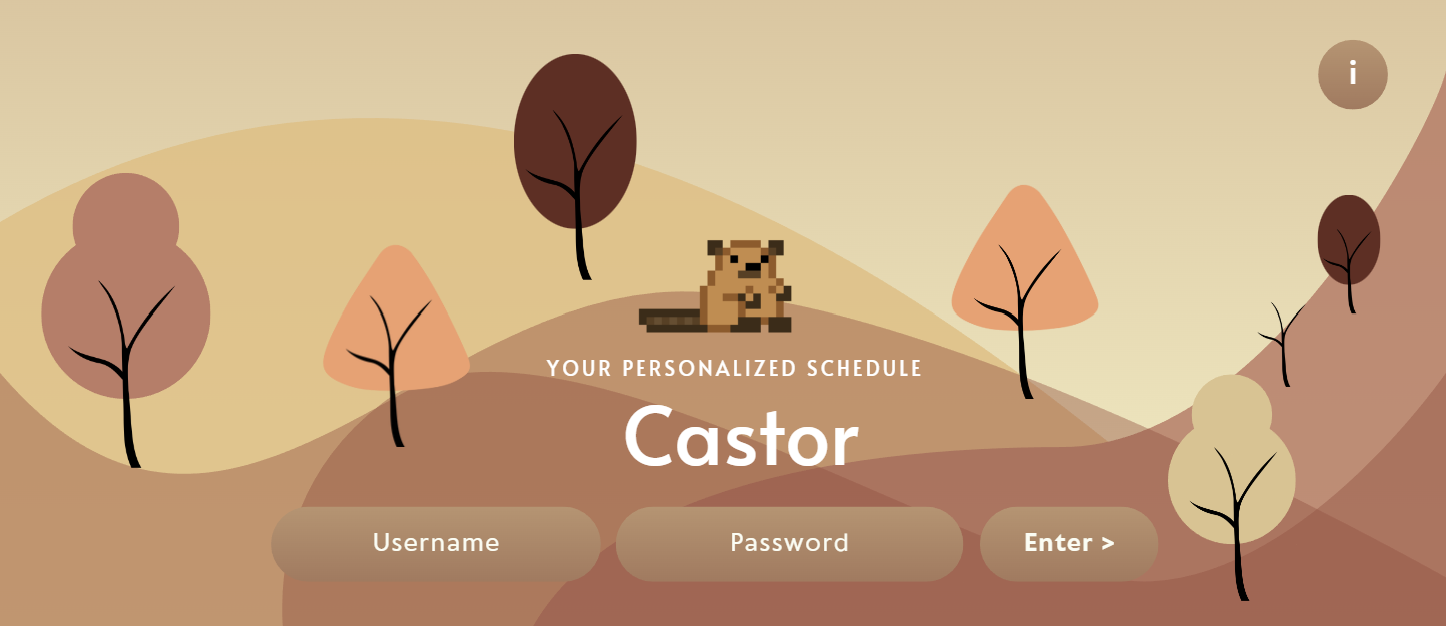 i

YOUR PERSONALIZED SCHEDULE

Castor

Username

Password

Enter >